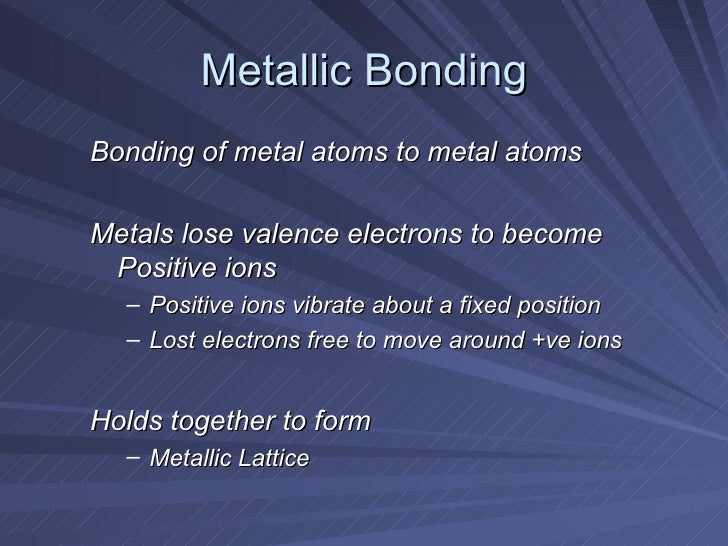 Metallic Bonding

Bonding of metal atoms to metal atoms

Metals lose valence electrons to become Positive ions

– Positive ions vibrate about a fixed position
– Lost electrons free to move around +ve ions

Holds together to form

– Metallic Lattice